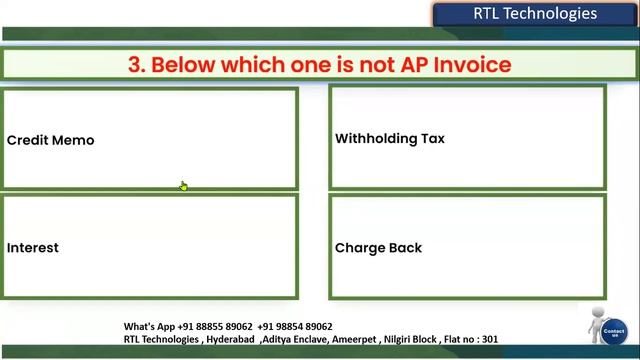 RTL Technologies

3. Below which one is not AP Invoice

Credit Memo

Withholding Tax

Interest

Charge Back

What's App +91 88855 89062 +91 98854 89062
RTL Technologies , Hyderabad ,Aditya Enclave, Ameerpet , Nilgiri Block , Flat no : 301

Contact us